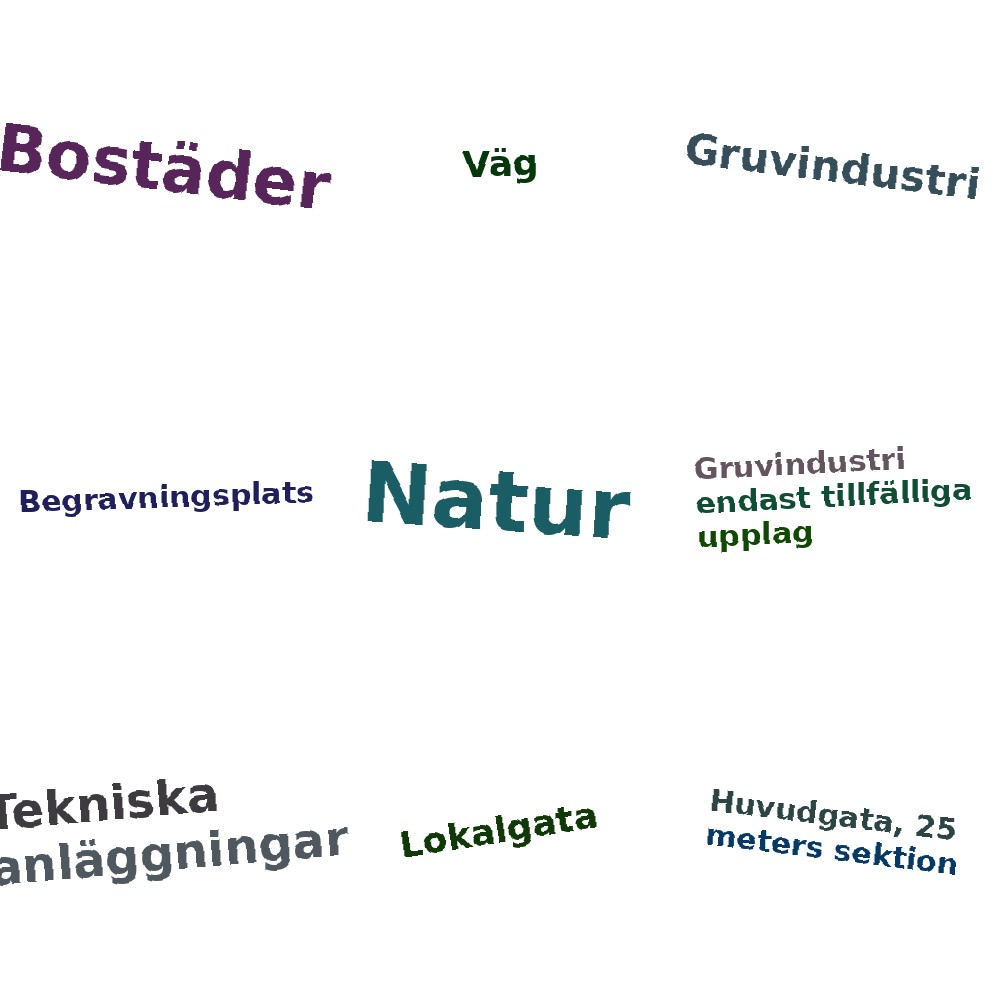 Bostäder

Väg

Gruvindustri

Begravningsplats

Natur

Gruvindustri
endast tillfälliga upplag

Tekniska anläggningar

Lokalgata

Huvudgata, 25 meters sektion